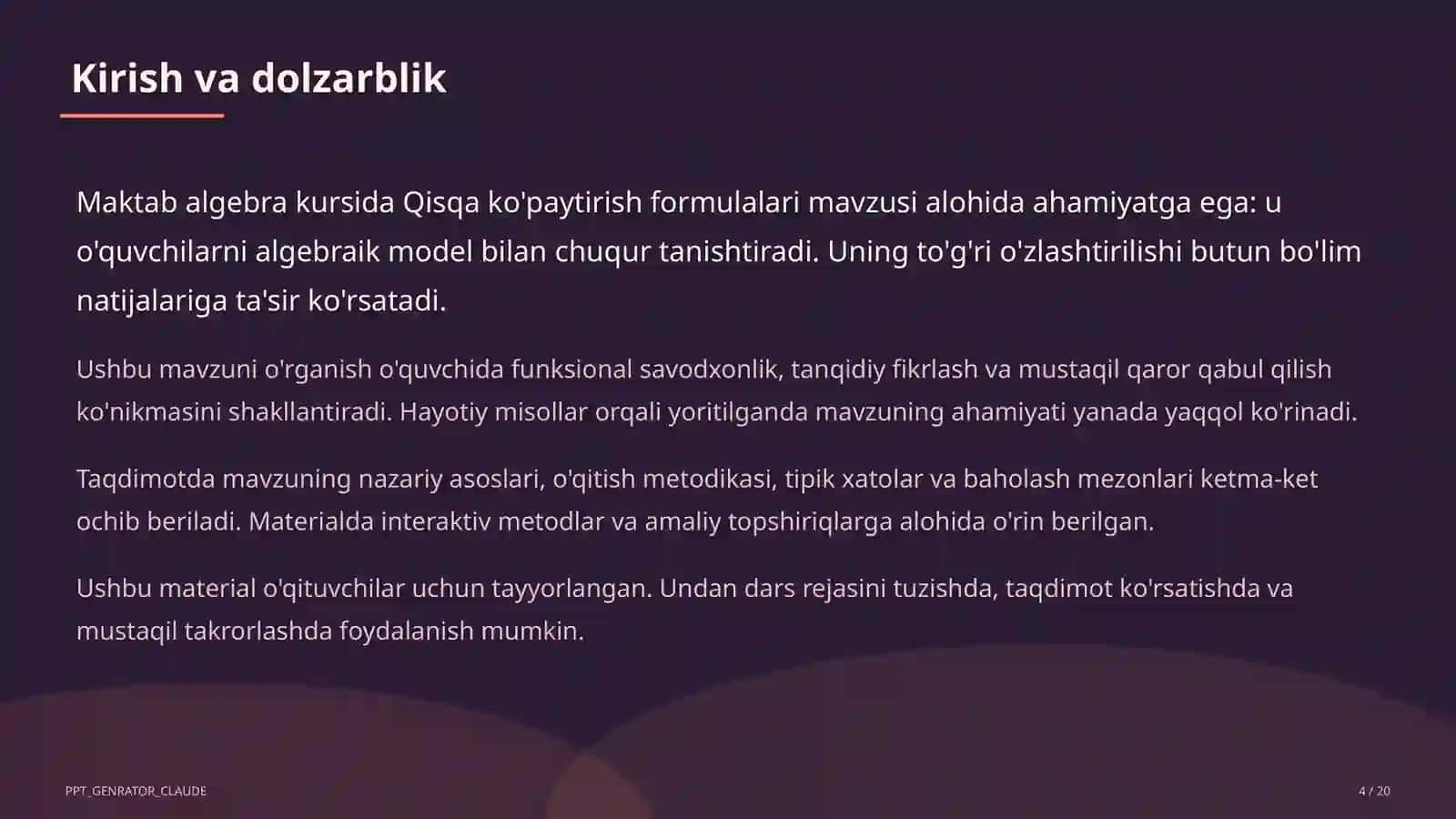 Kirish va dolzarblik

Maktab algebra kursida Qisqa ko'paytirish formulalari mavzusi alohida ahamiyatga ega: u o'quvchilarni algebraik model bilan chuqur tanishtiradi. Uning to'g'ri o'zlashtirilishi butun bo'lim natijalariga ta'sir ko'rsatadi.

Ushbu mavzuni o'rganish o'quvchida funksional savodxonlik, tanqidiy fikrlash va mustaqil qaror qabul qilish ko'nikmasini shakllantiradi. Hayotiy misollar orqali yoritilganda mavzuning ahamiyati yanada yaqqol ko'rinadi.

Taqdimotda mavzuning nazariy asoslari, o'qitish metodikasi, tipik xatolar va baholash mezonlari ketma-ket ochib beriladi. Materialda interaktiv metodlar va amaliy topshiriqlarga alohida o'rin berilgan.

Ushbu material o'qituvchilar uchun tayyorlangan. Undan dars rejasini tuzishda, taqdimot ko'rsatishda va mustaqil takrorlashda foydalanish mumkin.

PPT_GENRATOR_CLAUDE

4 / 20